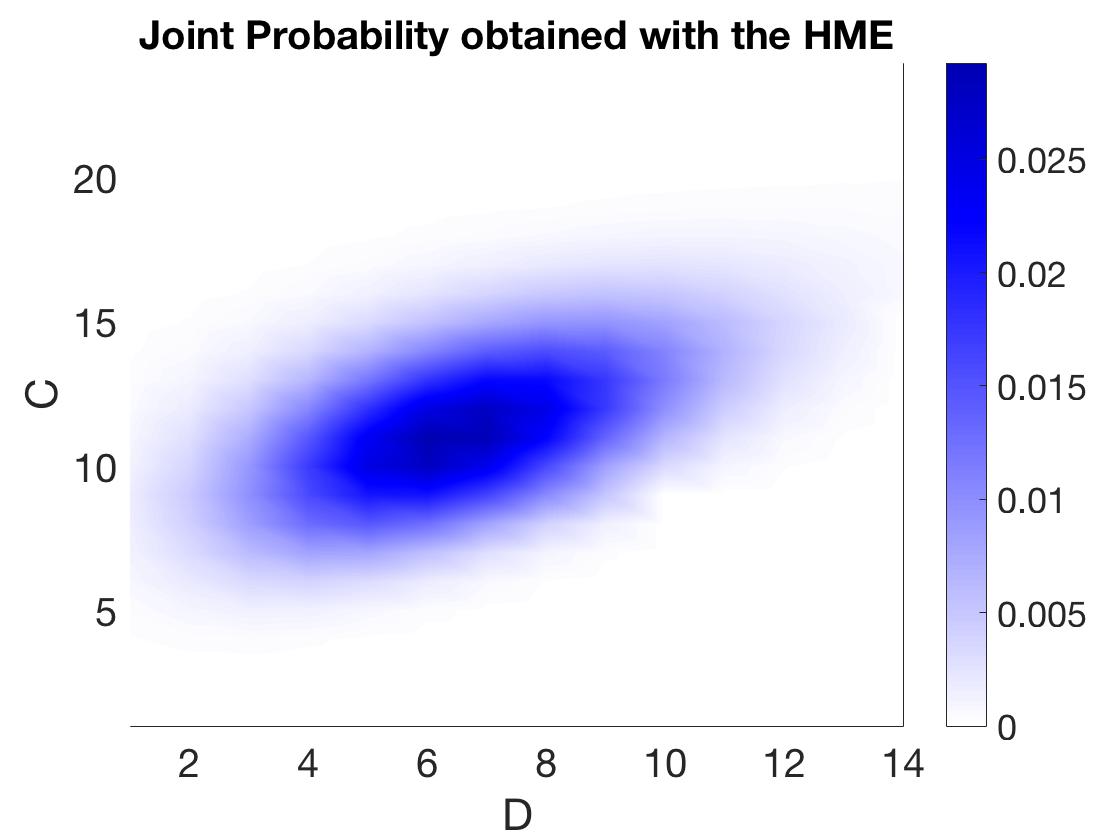 Joint Probability obtained with the HME

20
15
10
5
C

2
4
6
8
10
12
14
D

0.025
0.02
0.015
0.01
0.005
0